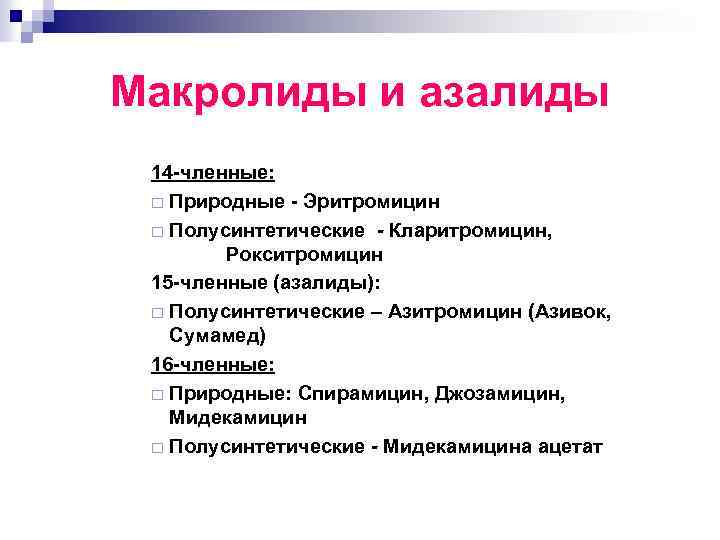 Макролиды и азалиды

14-членные:

□ Природные - Эритромицин

□ Полусинтетические - Кларитромицин, Рокситромицин

15-членные (азалиды):

□ Полусинтетические – Азитромицин (Азивок, Сумамед)

16-членные:

□ Природные: Спирамицин, Джозамицин, Мидекамицин

□ Полусинтетические - Мидекамицина ацетат